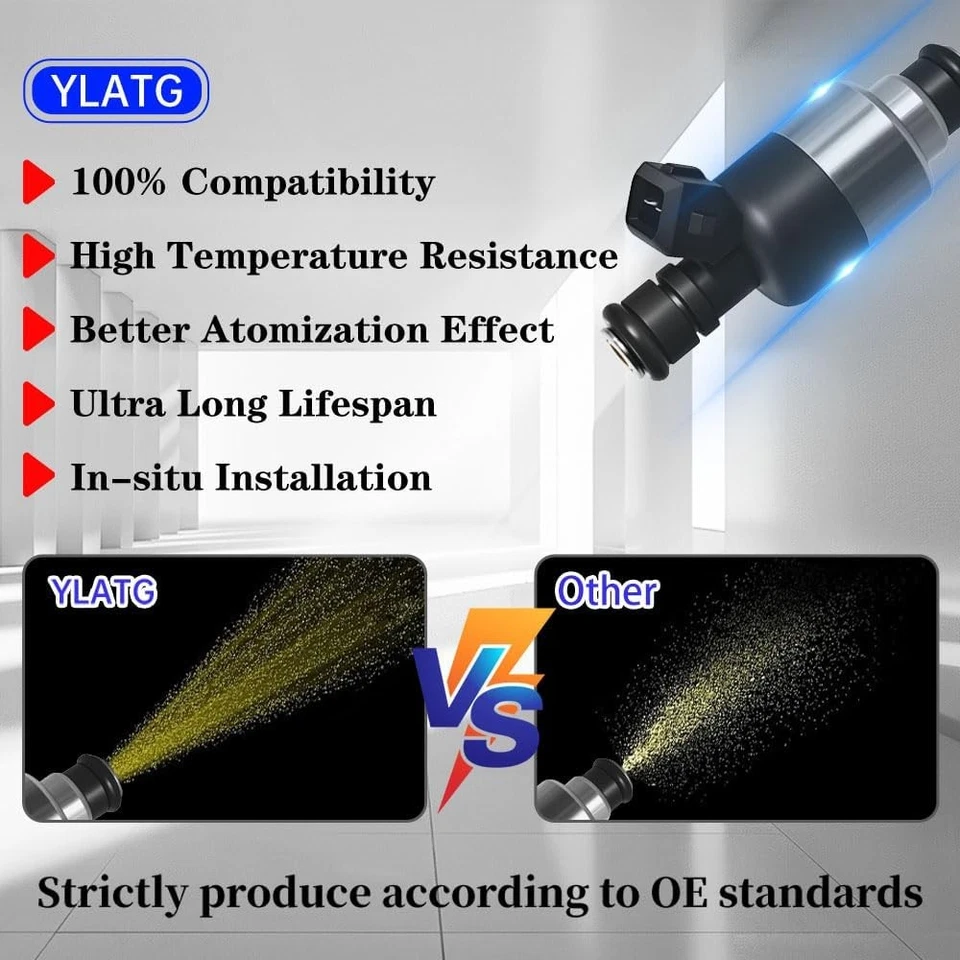 YLATG

100% Compatibility

High Temperature Resistance

Better Atomization Effect

Ultra Long Lifespan

In-situ Installation

YLATG

VS

Other

Strictly produce according to OE standards